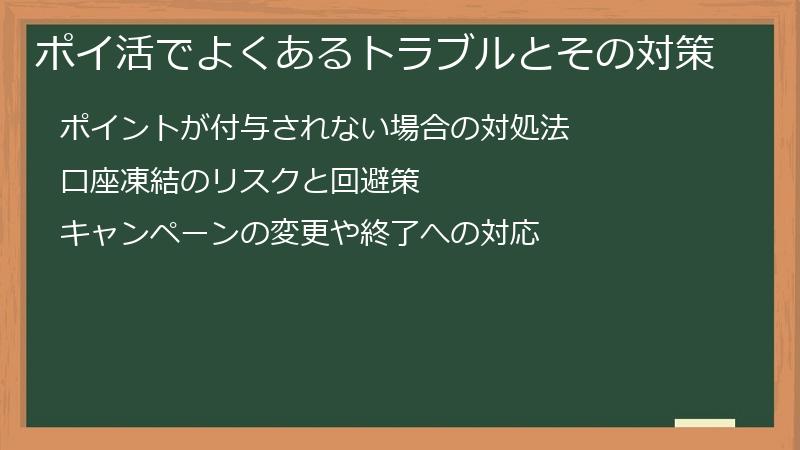 ポイ活でよくあるトラブルとその対策

ポイントが付与されない場合の対処法

口座凍結のリスクと回避策

キャンペーンの変更や終了への対応